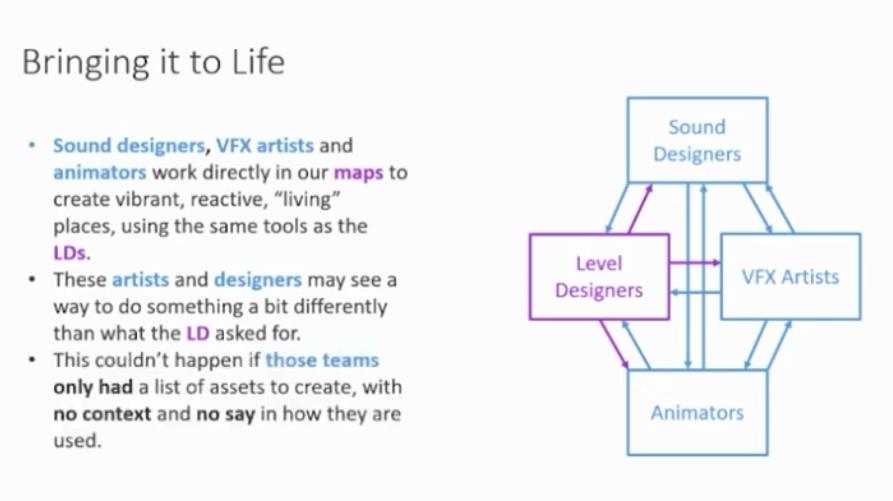 Bringing it to Life

• Sound designers, VFX artists and animators work directly in our maps to create vibrant, reactive, "living" places, using the same tools as the LDs.
• These artists and designers may see a way to do something a bit differently than what the LD asked for.
• This couldn't happen if those teams only had a list of assets to create, with no context and no say in how they are used.

Sound Designers

Level Designers

VFX Artists

Animators